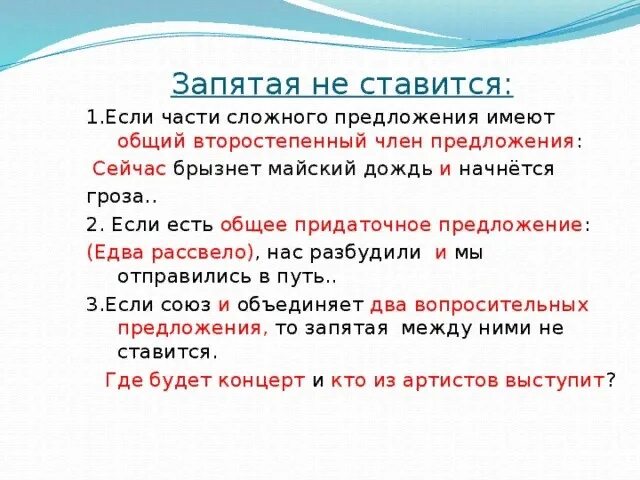 Запятая не ставится:

1.Если части сложного предложения имеют общий второстепенный член предложения:

Сейчас брызнет майский дождь и начнётся гроза..

2. Если есть общее придаточное предложение:

(Едва рассвело), нас разбудили и мы отправились в путь..

3.Если союз и объединяет два вопросительных предложения, то запятая между ними не ставится.

Где будет концерт и кто из артистов выступит?